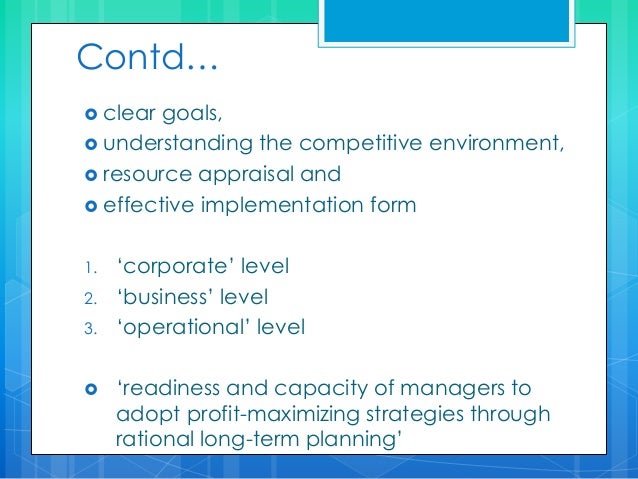 Contd…

- clear goals,
- understanding the competitive environment,
- resource appraisal and
- effective implementation form

1. ‘corporate’ level
2. ‘business’ level
3. ‘operational’ level

- ‘readiness and capacity of managers to adopt profit-maximizing strategies through rational long-term planning’